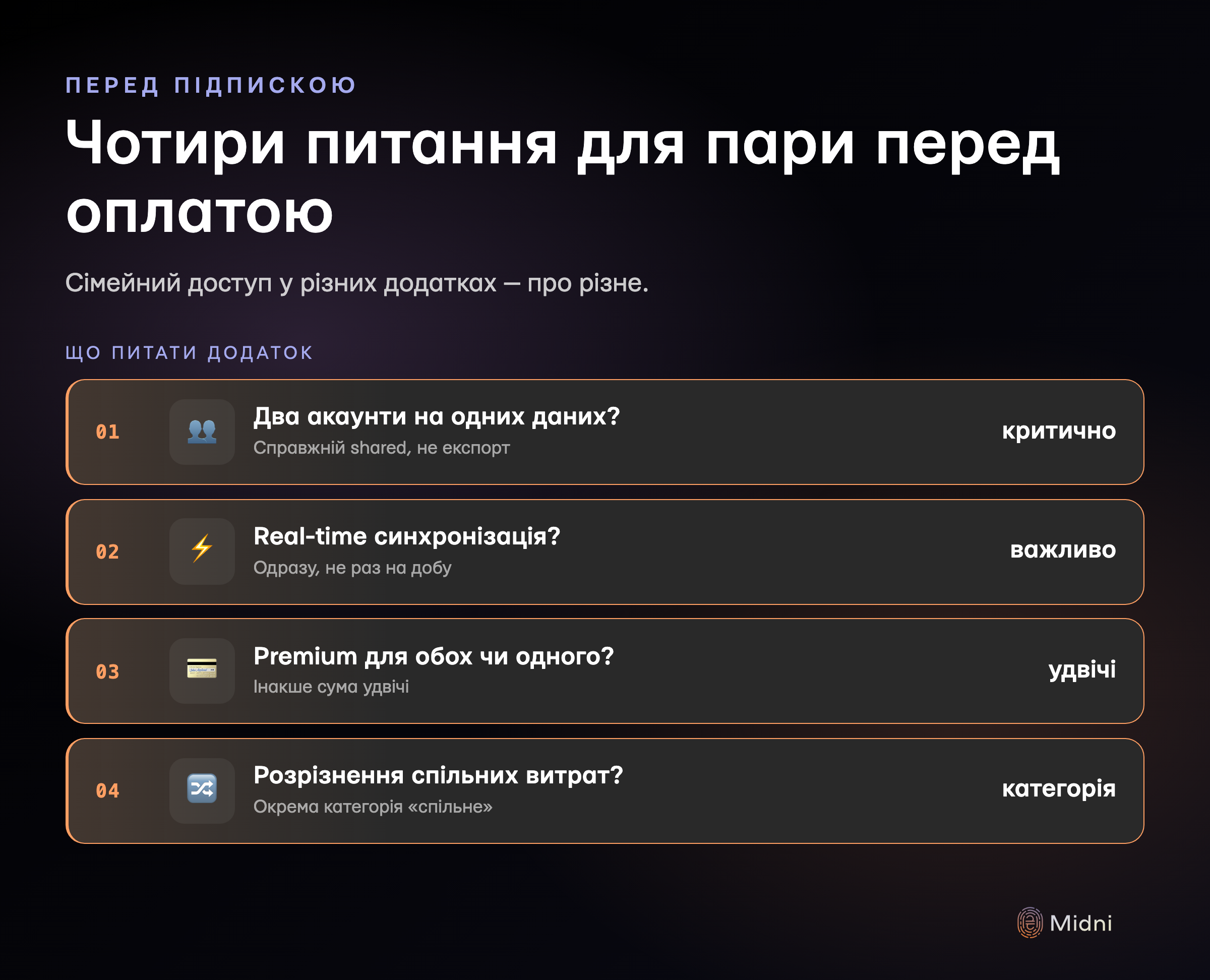 ПЕРЕД ПІДПИСКОЮ

Чотири питання для пари перед оплатою

Сімейний доступ у різних додатках — про різне.

ЩО ПИТАТИ ДОДАТОК

01 Два акаунти на одних даних? Справжній shared, не експорт критично

02 Real-time синхронізація? Одразу, не раз на добу важливо

03 Premium для обох чи одного? Інакше сума удвічі удвічі

04 Розрізнення спільних витрат? Окрема категорія «спільне» категорія

Midni